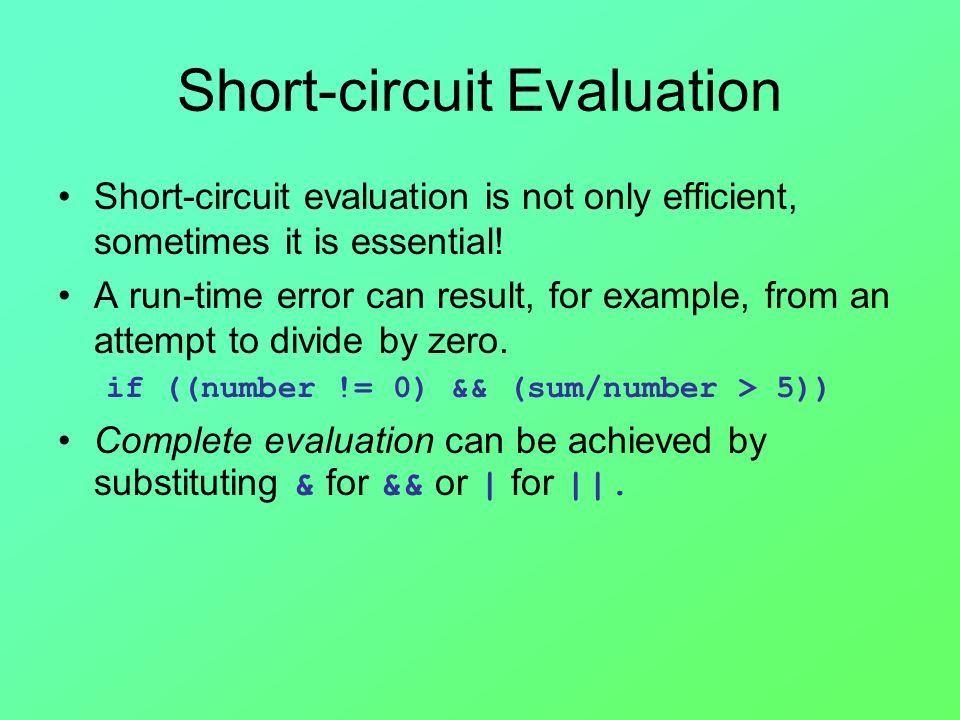 Short-circuit Evaluation

• Short-circuit evaluation is not only efficient, sometimes it is essential!

• A run-time error can result, for example, from an attempt to divide by zero.

if ((number != 0) && (sum/number > 5))

• Complete evaluation can be achieved by substituting & for && or | for ||.